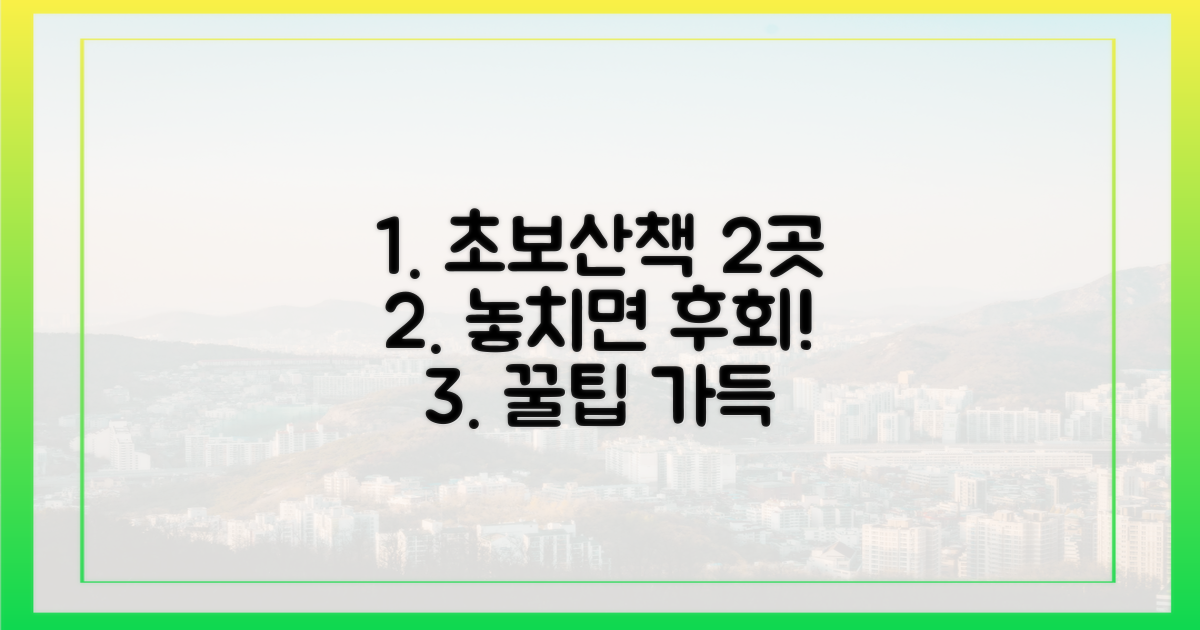 1. 초보산책 2곳
2. 놓치면 후회!
3. 꿀팁 가득